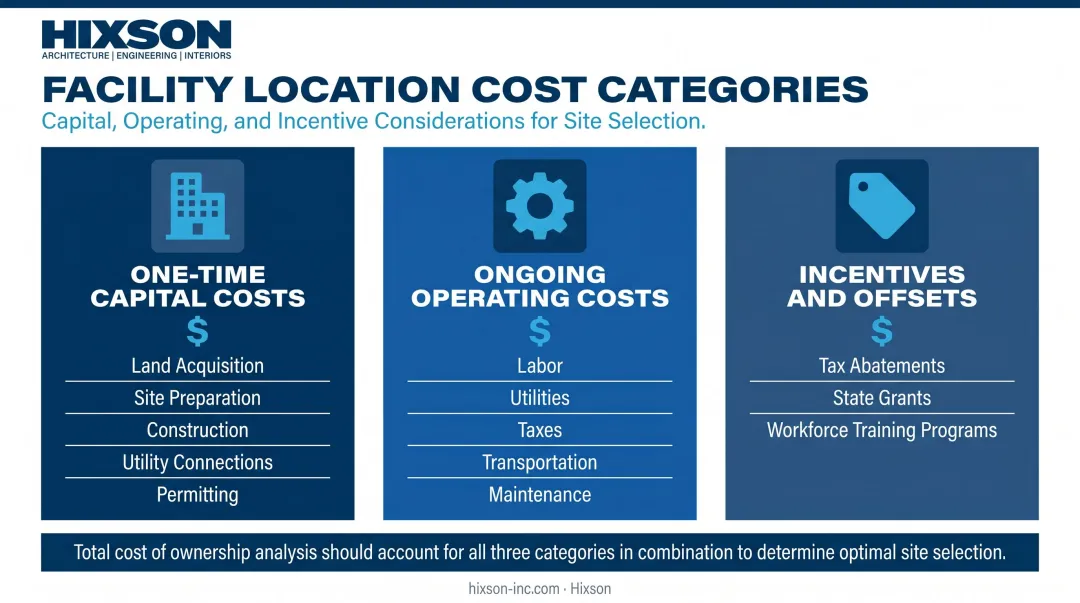 HIXSON
ARCHITECTURE | ENGINEERING | INTERIORS

FACILITY LOCATION COST CATEGORIES
Capital, Operating, and Incentive Considerations for Site Selection.

ONE-TIME CAPITAL COSTS
$
Land Acquisition
Site Preparation
Construction
Utility Connections
Permitting

ONGOING OPERATING COSTS
$
Labor
Utilities
Taxes
Transportation
Maintenance

INCENTIVES AND OFFSETS
$
Tax Abatements
State Grants
Workforce Training Programs

Total cost of ownership analysis should account for all three categories in combination to determine optimal site selection.

hixson-inc.com · Hixson